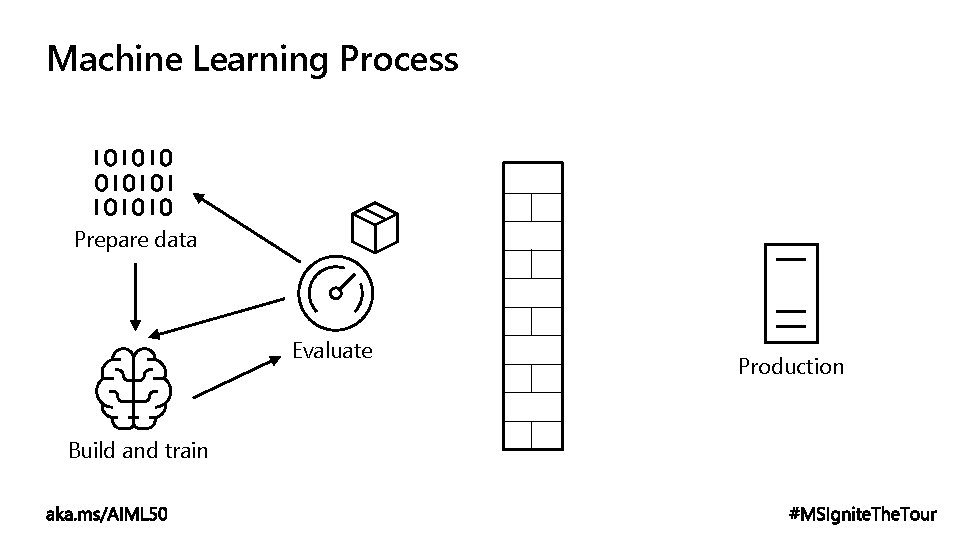 Machine Learning Process

101010
010101
101010
Prepare data

Evaluate

Build and train

Production

aka.ms/AIML50

#MSIgniteTheTour